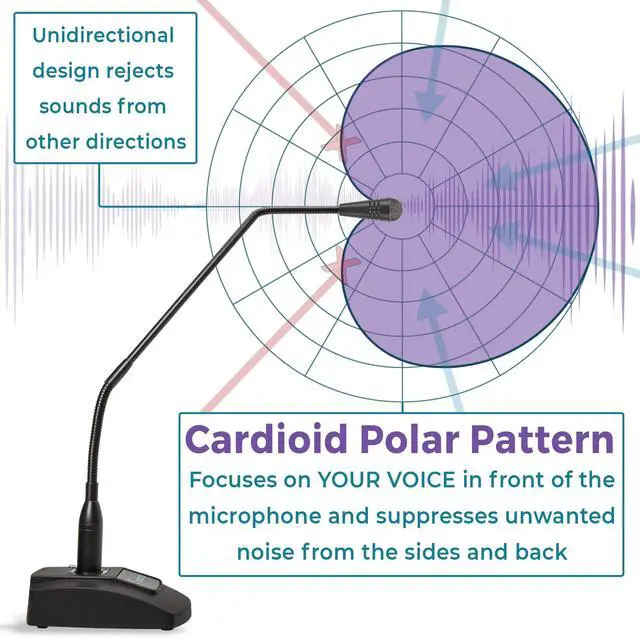 Unidirectional design rejects sounds from other directions

Cardioid Polar Pattern

Focuses on YOUR VOICE in front of the microphone and suppresses unwanted noise from the sides and back